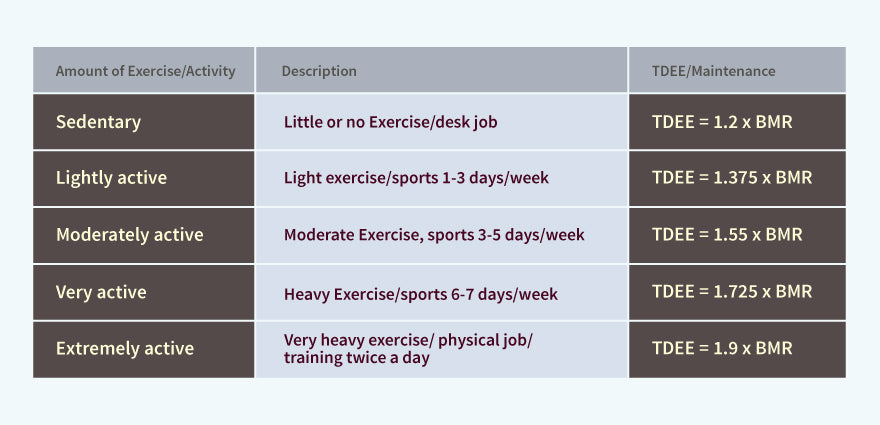 | Amount of Exercise/Activity | Description | TDEE/Maintenance |
|---|---|---|
| Sedentary | Little or no Exercise/desk job | TDEE = 1.2 x BMR |
| Lightly active | Light exercise/sports 1-3 days/week | TDEE = 1.375 x BMR |
| Moderately active | Moderate Exercise, sports 3-5 days/week | TDEE = 1.55 x BMR |
| Very active | Heavy Exercise/sports 6-7 days/week | TDEE = 1.725 x BMR |
| Extremely active | Very heavy exercise/ physical job/ training twice a day | TDEE = 1.9 x BMR |